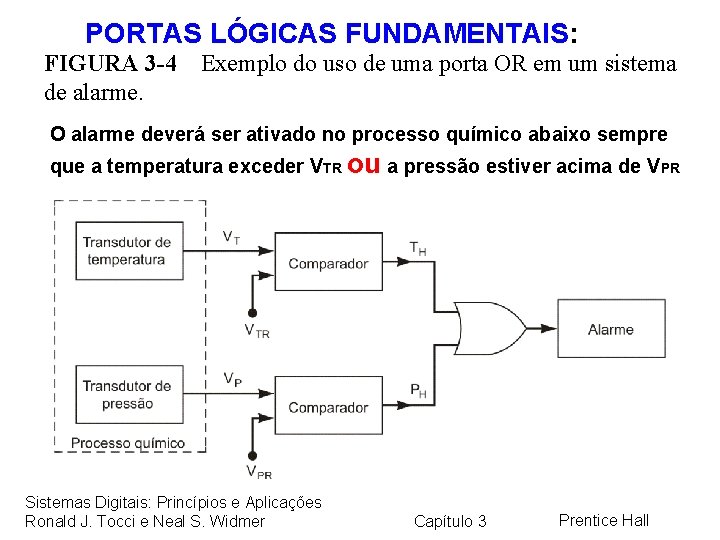 PORTAS LÓGICAS FUNDAMENTAIS:

FIGURA 3-4 Exemplo do uso de uma porta OR em um sistema de alarme.

O alarme deverá ser ativado no processo químico abaixo sempre que a temperatura exceder $V_{TR}$ ou a pressão estiver acima de $V_{PR}$

Transdutor de temperatura

$V_T$

Comparador

$T_H$

$V_{TR}$

Alarme

Transdutor de pressão

$V_P$

Comparador

$P_H$

Processo químico

$V_{PR}$

Sistemas Digitais: Princípios e Aplicações
Ronald J. Tocci e Neal S. Widmer

Capítulo 3

Prentice Hall